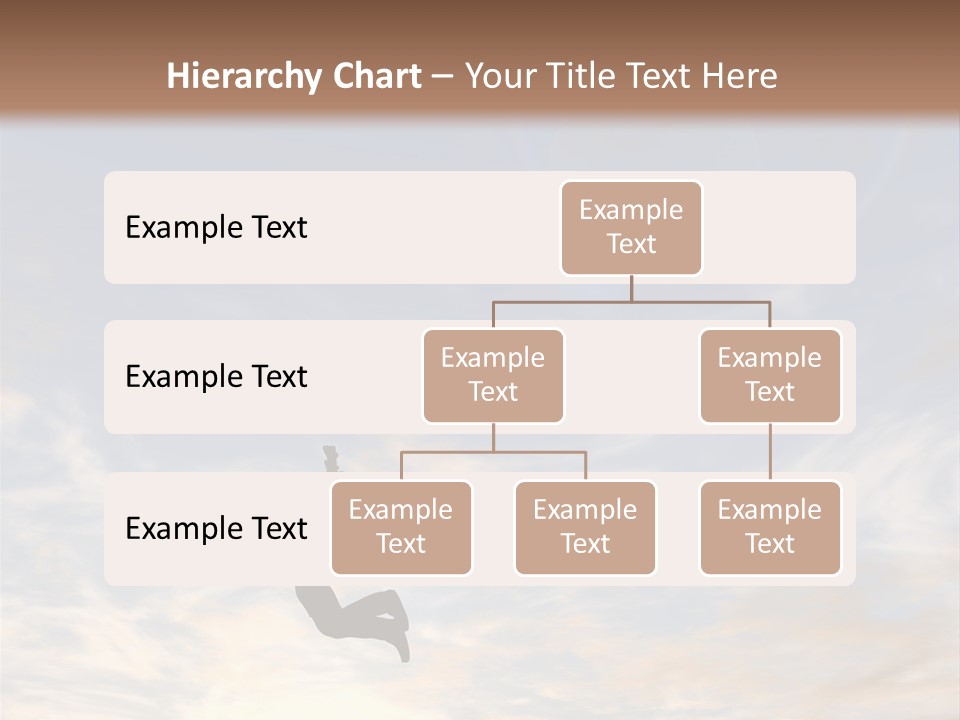 Hierarchy Chart – Your Title Text Here

Example Text

Example Text

Example Text

Example Text

Example Text

Example Text

Example Text

Example Text

Example Text